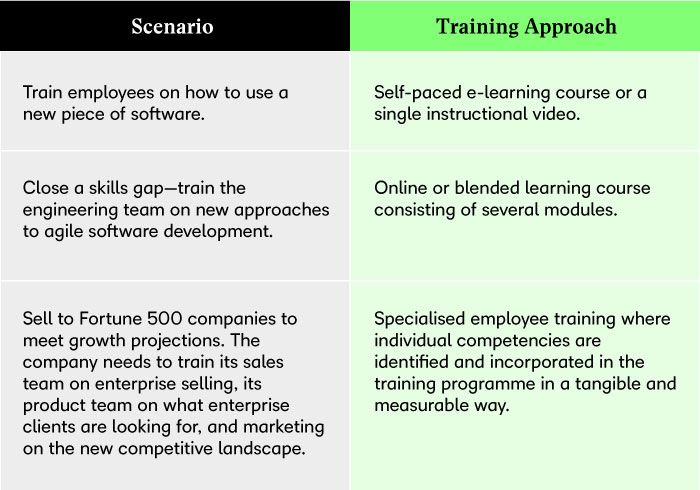 | Scenario | Training Approach |
|---|---|
| Train employees on how to use a new piece of software. | Self-paced e-learning course or a single instructional video. |
| Close a skills gap—train the engineering team on new approaches to agile software development. | Online or blended learning course consisting of several modules. |
| Sell to Fortune 500 companies to meet growth projections. The company needs to train its sales team on enterprise selling, its product team on what enterprise clients are looking for, and marketing on the new competitive landscape. | Specialised employee training where individual competencies are identified and incorporated in the training programme in a tangible and measurable way. |